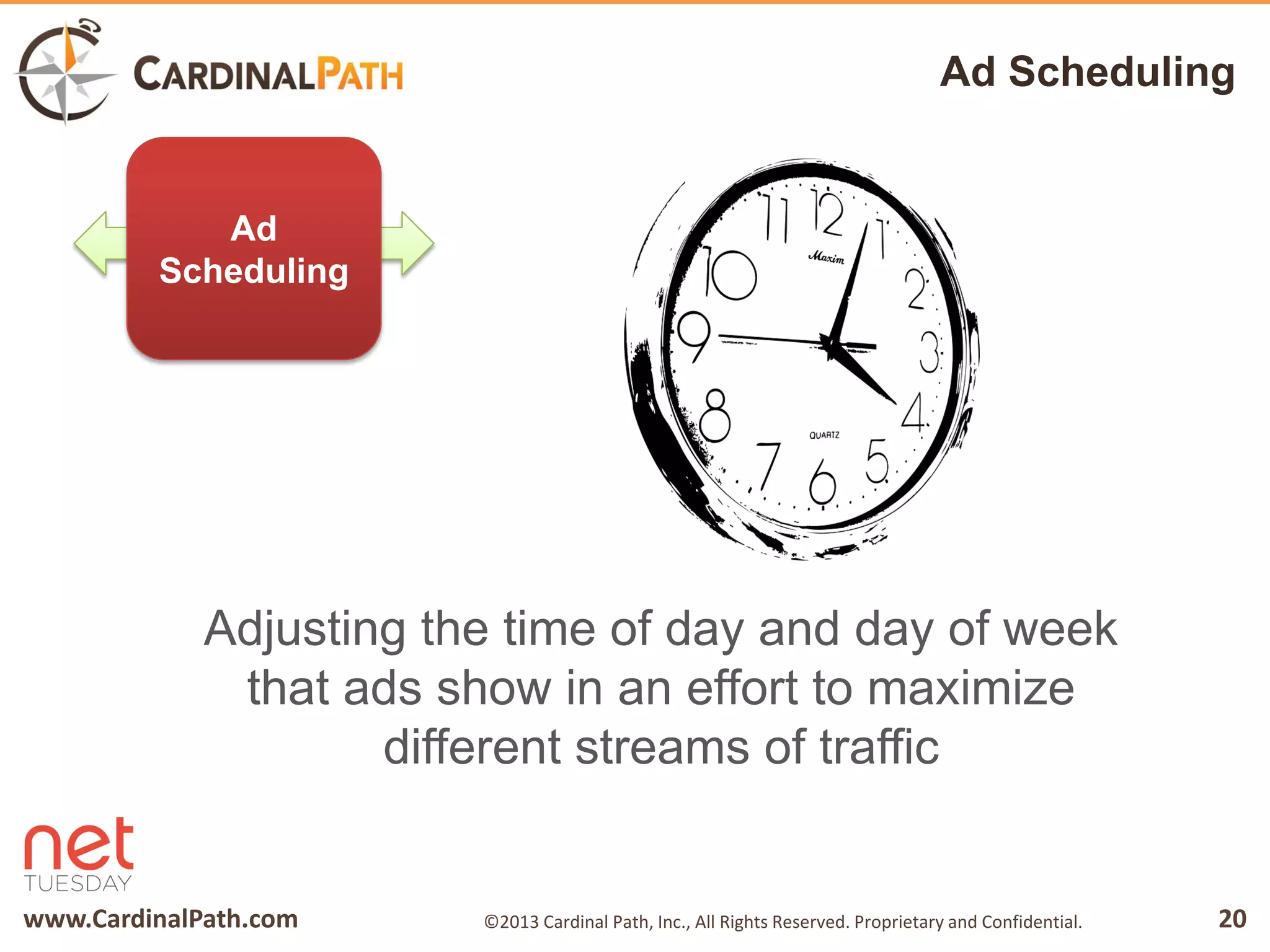 CARDINALPATH

Ad Scheduling

Ad Scheduling

11 12 1 2 3 4 5 6 7 8 9 10

Maxim

QUARTZ

Adjusting the time of day and day of week that ads show in an effort to maximize different streams of traffic

net TUESDAY

www.CardinalPath.com

©2013 Cardinal Path, Inc., All Rights Reserved. Proprietary and Confidential.

20